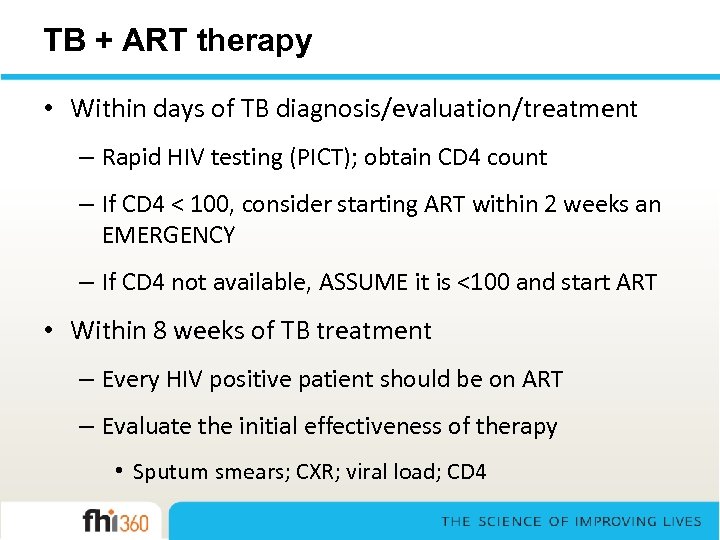 TB + ART therapy

• Within days of TB diagnosis/evaluation/treatment

– Rapid HIV testing (PICT); obtain CD4 count

– If CD4 < 100, consider starting ART within 2 weeks an EMERGENCY

– If CD4 not available, ASSUME it is <100 and start ART

• Within 8 weeks of TB treatment

– Every HIV positive patient should be on ART

– Evaluate the initial effectiveness of therapy

• Sputum smears; CXR; viral load; CD4

fhi360

THE SCIENCE OF IMPROVING LIVES